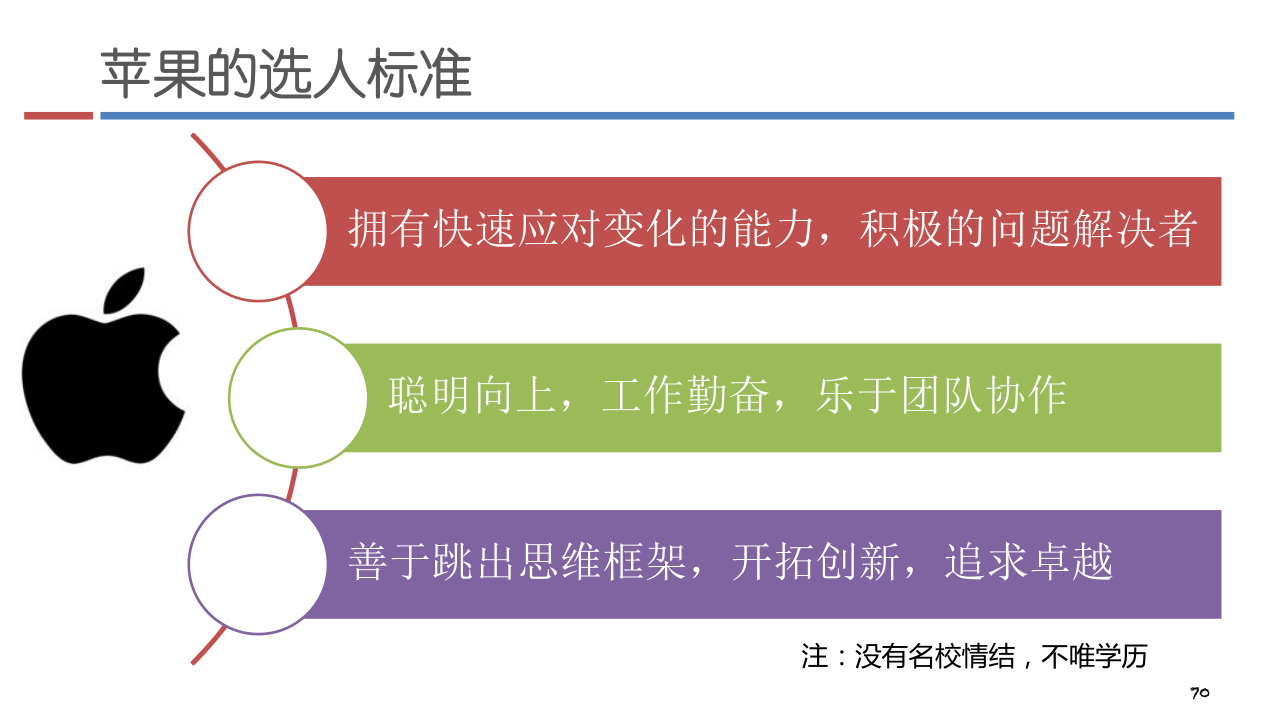 苹果的选人标准

拥有快速应对变化的能力，积极的问题解决者

聪明向上，工作勤奋，乐于团队协作

善于跳出思维框架，开拓创新，追求卓越

注：没有名校情结，不唯学历

70